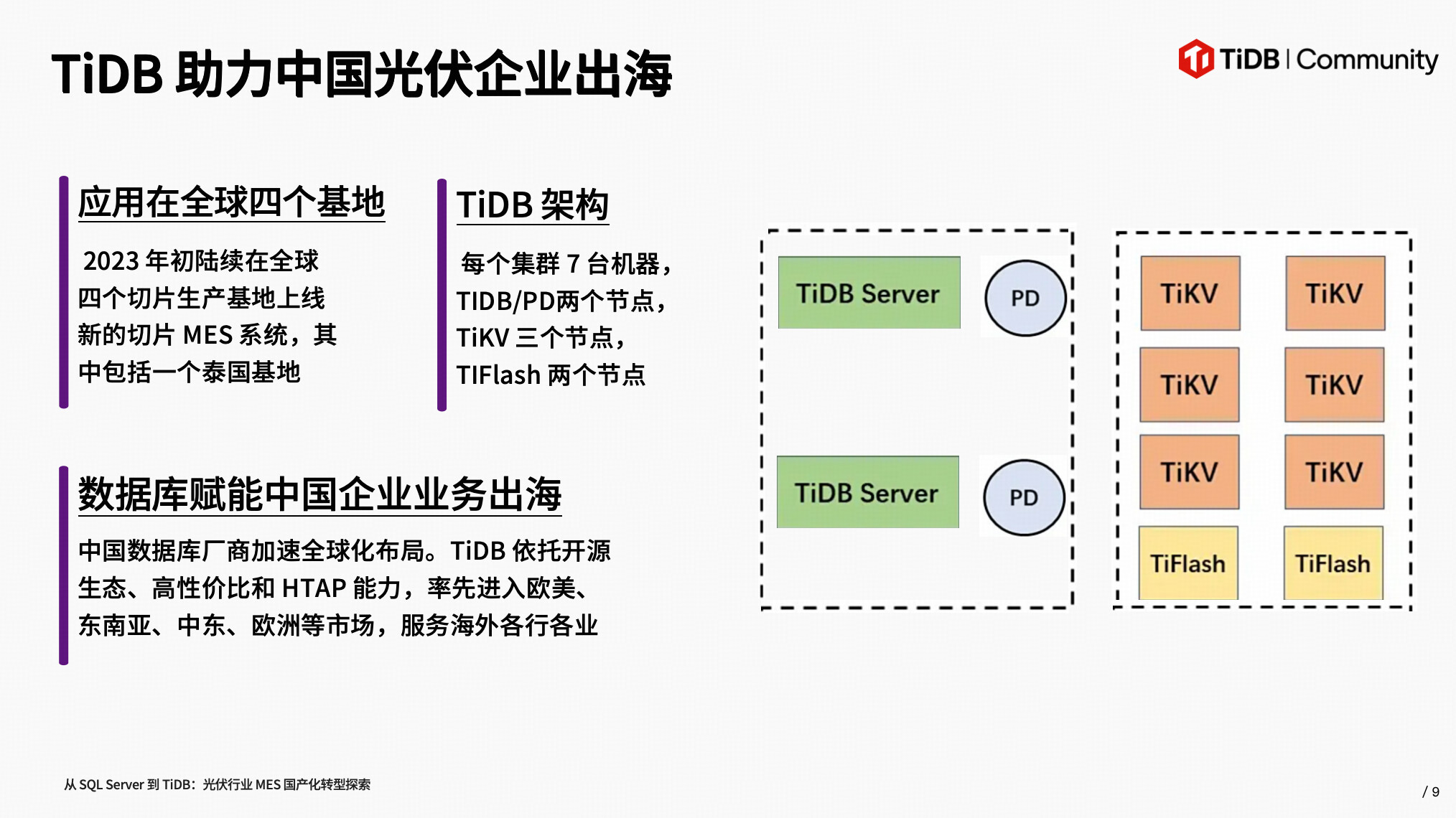 TiDB 助力中国光伏企业出海

TiDB | Community

应用在全球四个基地

2023 年初陆续在全球四个切片生产基地上线新的切片 MES 系统，其中包括一个泰国基地

TiDB 架构

每个集群 7 台机器，TIDB/PD两个节点，TiKV 三个节点，TIFlash 两个节点

数据库赋能中国企业业务出海

中国数据库厂商加速全球化布局。TiDB 依托开源生态、高性价比和 HTAP 能力，率先进入欧美、东南亚、中东、欧洲等市场，服务海外各行各业

TiDB Server

PD

TiDB Server

PD

TiKV

TiKV

TiKV

TiKV

TiKV

TiKV

TiFlash

TiFlash

从 SQL Server 到 TiDB：光伏行业 MES 国产化转型探索

/ 9